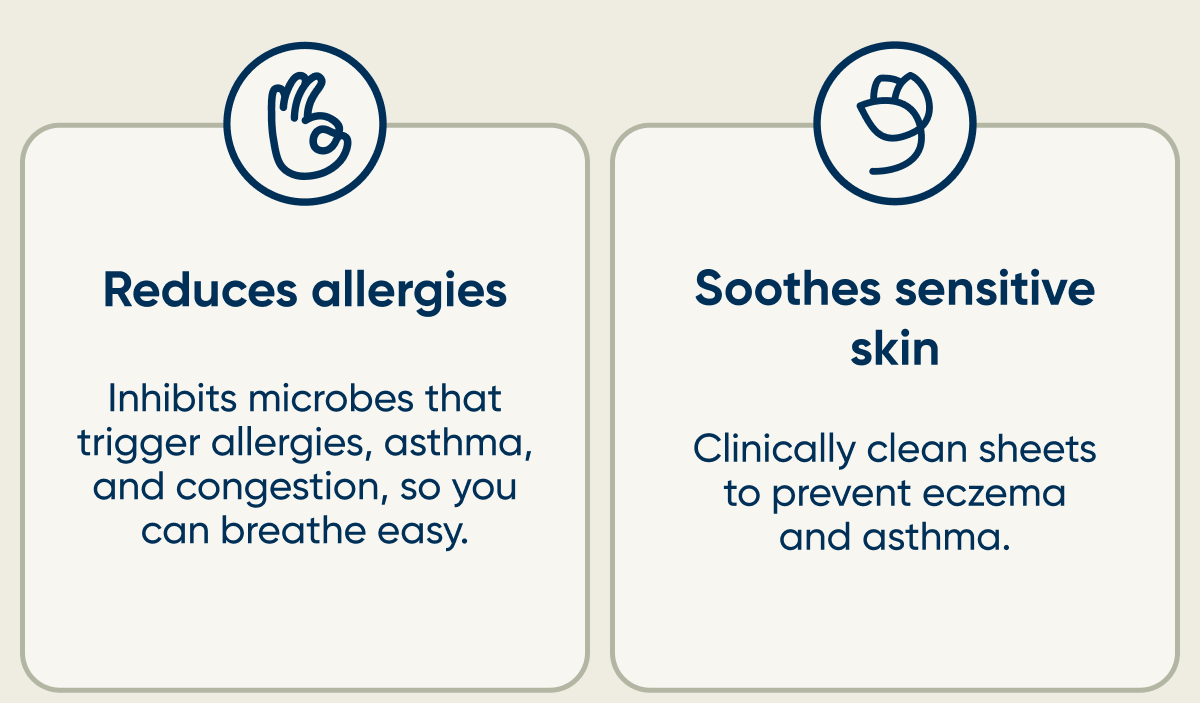 Reduces allergies

Inhibits microbes that trigger allergies, asthma, and congestion, so you can breathe easy.

Soothes sensitive skin

Clinically clean sheets to prevent eczema and asthma.